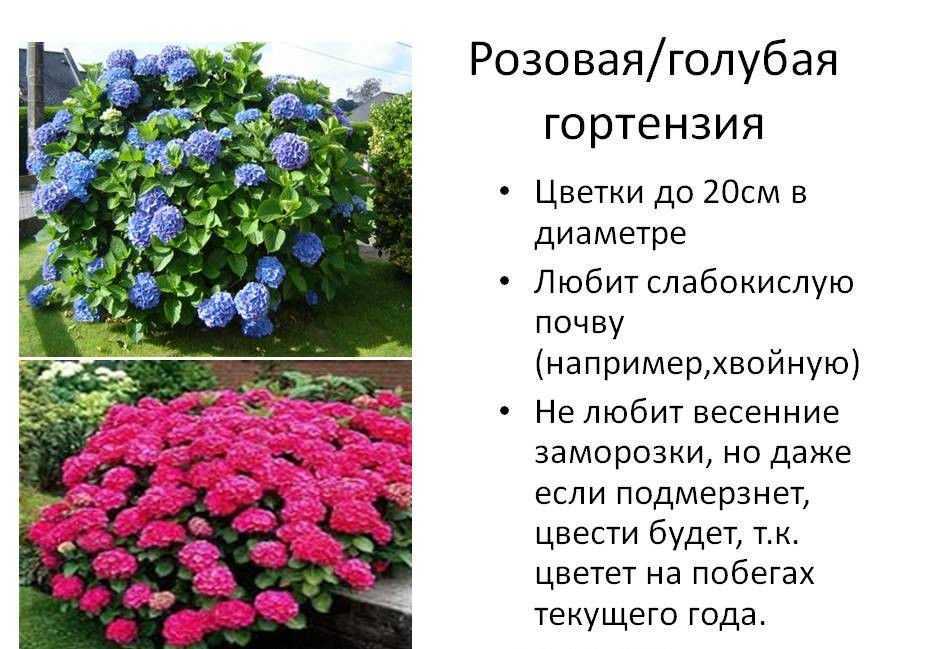 Розовая/голубая гортензия

• Цветки до 20см в диаметре
• Любит слабокислую почву (например,хвойную)
• Не любит весенние заморозки, но даже если подмерзнет, цвести будет, т.к. цветет на побегах текущего года.